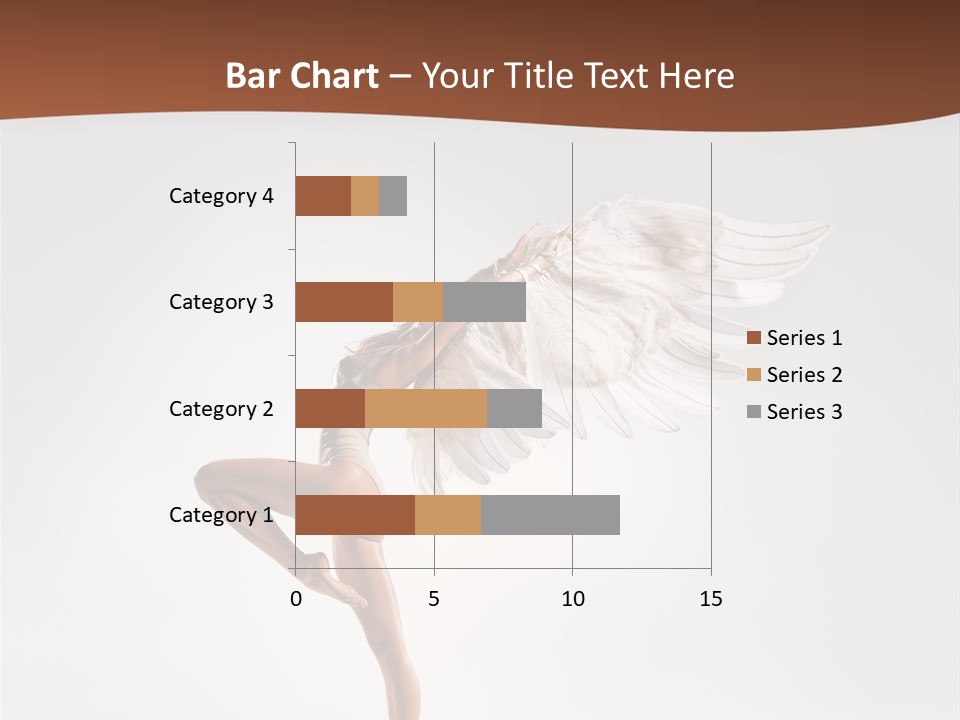 Bar Chart – Your Title Text Here

Category 4
Category 3
Category 2
Category 1

0
5
10
15

Series 1
Series 2
Series 3